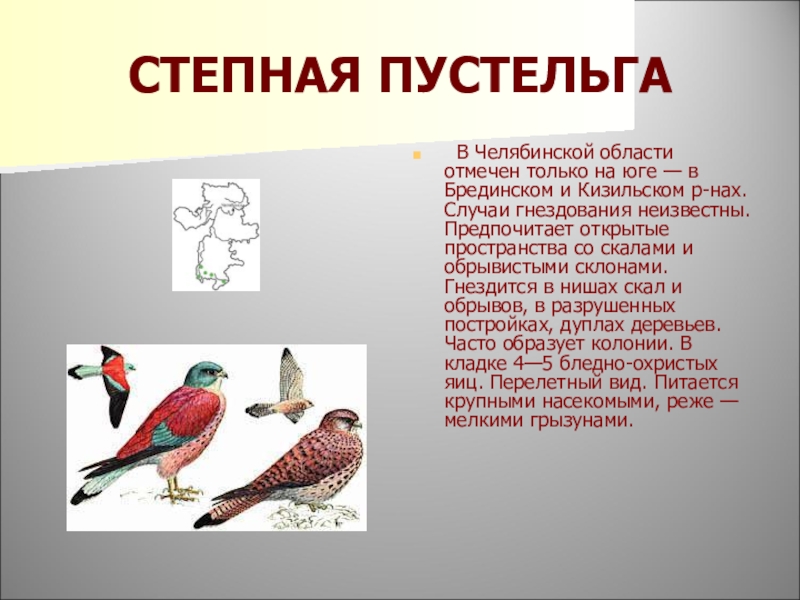 СТЕПНАЯ ПУСТЕЛЬГА

В Челябинской области отмечен только на юге — в Брединском и Кизильском р-нах. Случаи гнездования неизвестны. Предпочитает открытые пространства со скалами и обрывистыми склонами. Гнездится в нишах скал и обрывов, в разрушенных постройках, дуплах деревьев. Часто образует колонии. В кладке 4—5 бледно-охристых яиц. Перелетный вид. Питается крупными насекомыми, реже — мелкими грызунами.